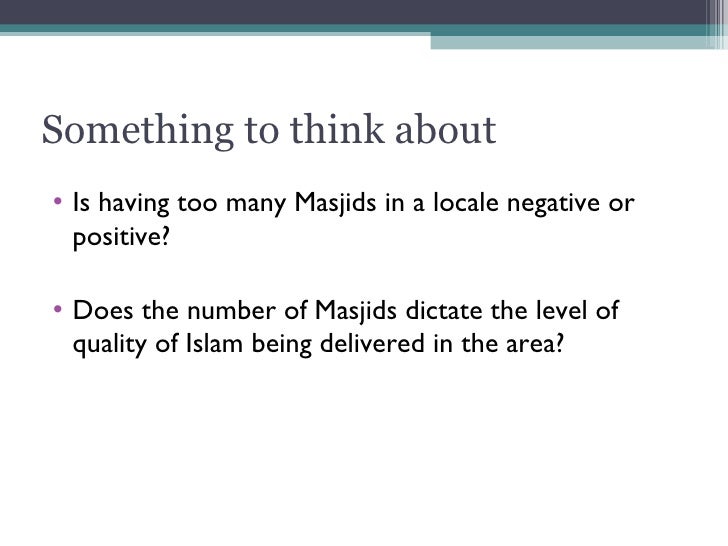 Something to think about

• Is having too many Masjids in a locale negative or positive?

• Does the number of Masjids dictate the level of quality of Islam being delivered in the area?